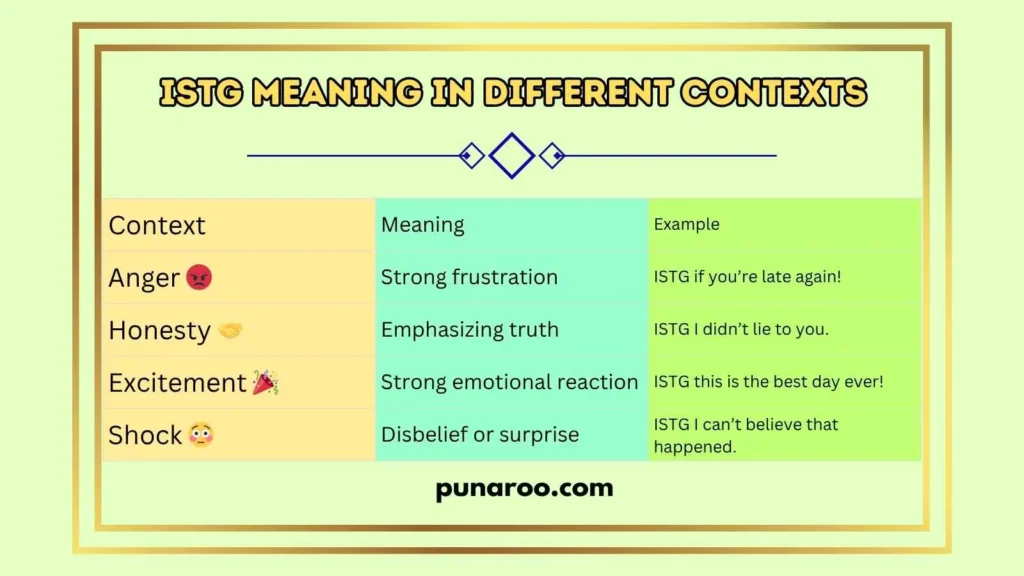 ISTG MEANING IN DIFFERENT CONTEXTS

| Context | Meaning | Example |
|---|---|---|
| Anger 😡 | Strong frustration | ISTG if you're late again! |
| Honesty 🤝 | Emphasizing truth | ISTG I didn't lie to you. |
| Excitement 🎉 | Strong emotional reaction | ISTG this is the best day ever! |
| Shock 😳 | Disbelief or surprise | ISTG I can't believe that happened. |

punaroo.com